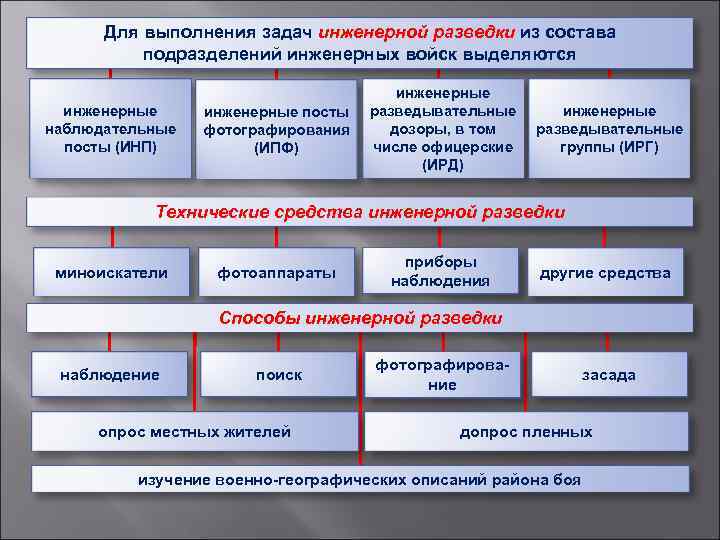 Для выполнения задач инженерной разведки из состава подразделений инженерных войск выделяются

инженерные наблюдательные посты (ИНП)

инженерные посты фотографирования (ИПФ)

инженерные разведывательные дозоры, в том числе офицерские (ИРД)

инженерные разведывательные группы (ИРГ)

Технические средства инженерной разведки

миноискатели

фотоаппараты

приборы наблюдения

другие средства

Способы инженерной разведки

наблюдение

поиск

фотографирование

засада

опрос местных жителей

допрос пленных

изучение военно-географических описаний района боя